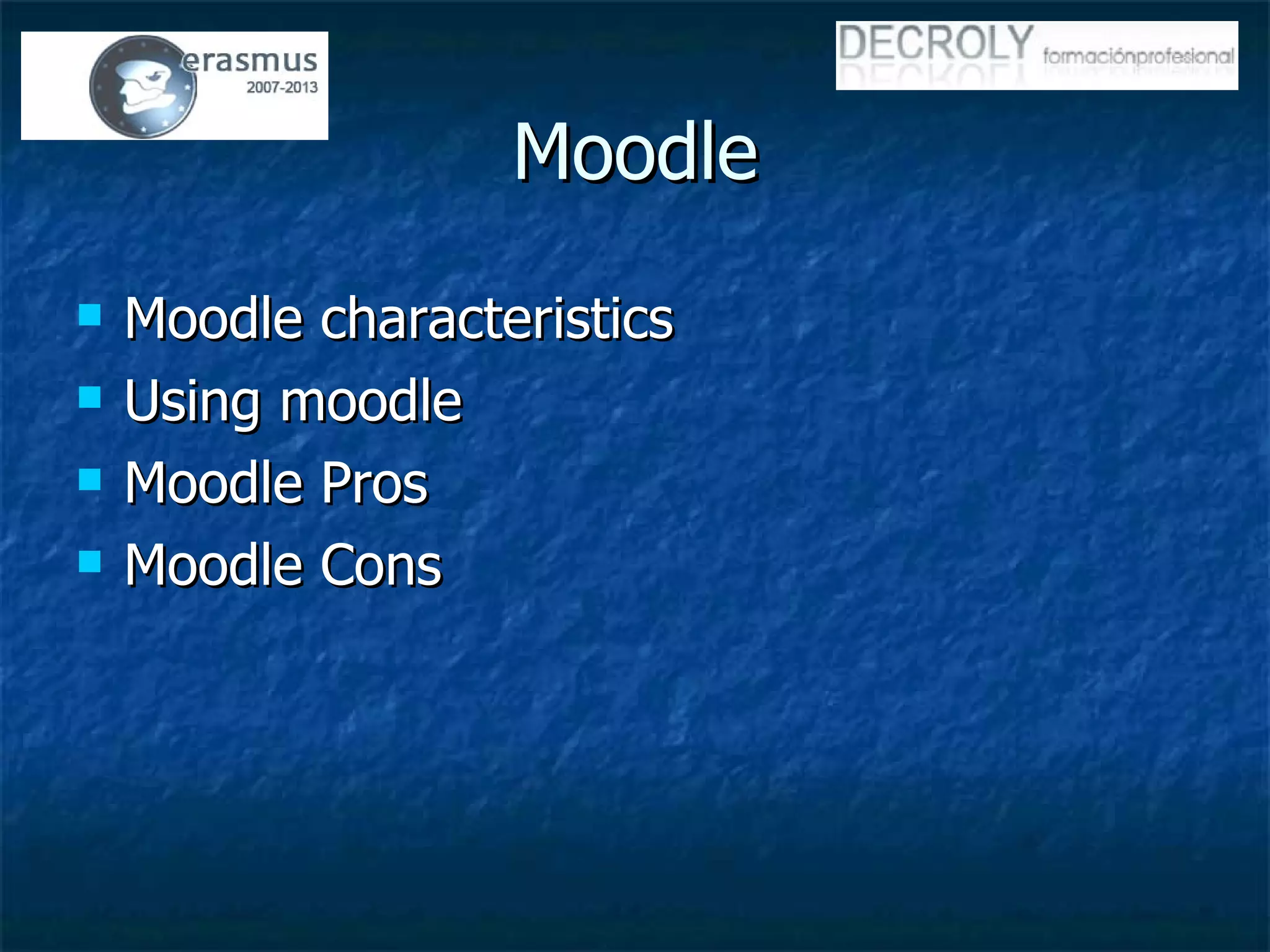 erasmus
2007-2013

DECROLY formaciónprofesional

Moodle

- Moodle characteristics
- Using moodle
- Moodle Pros
- Moodle Cons